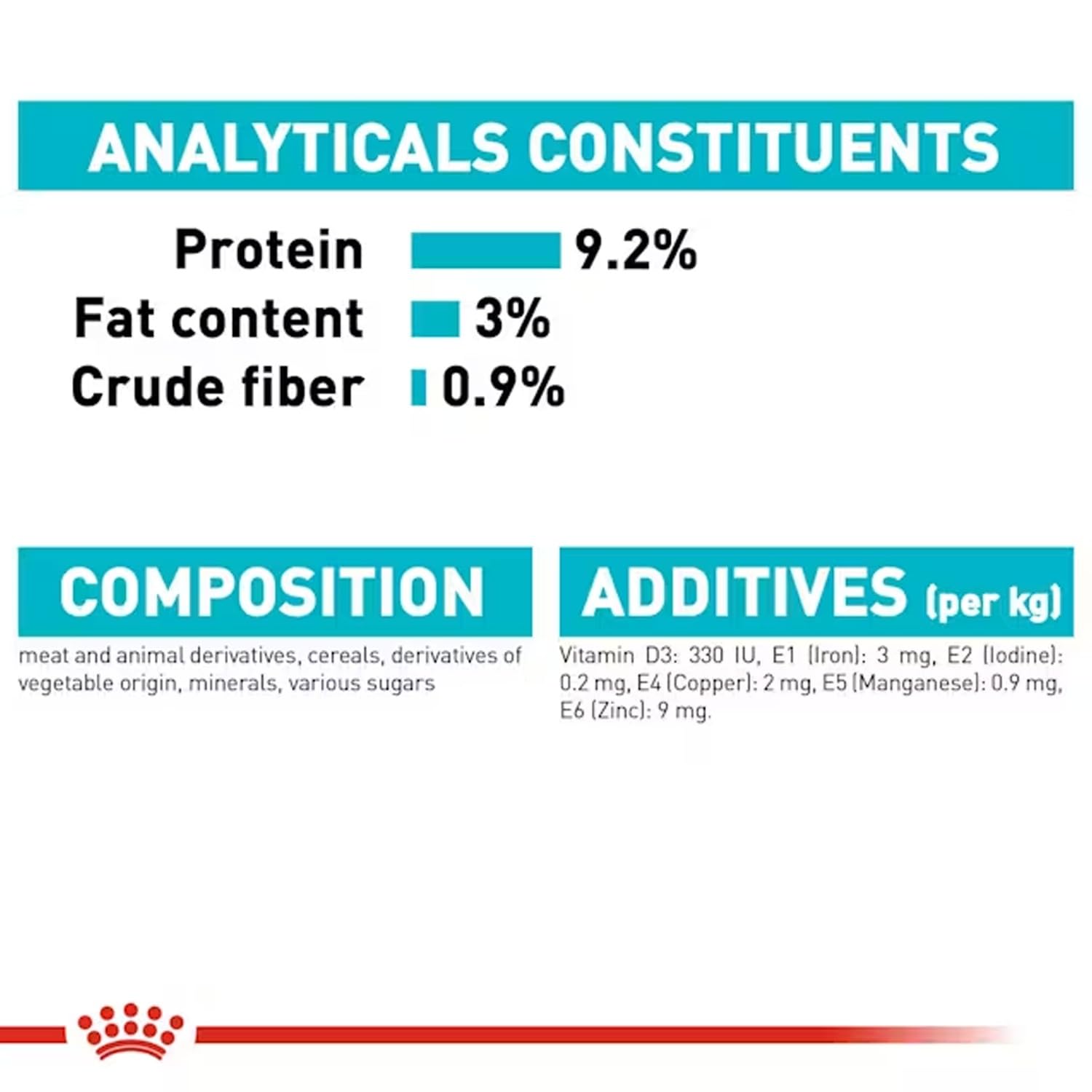 ANALYTICALS CONSTITUENTS

Protein 9.2%
Fat content 3%
Crude fiber 0.9%

COMPOSITION

meat and animal derivatives, cereals, derivatives of vegetable origin, minerals, various sugars

ADDITIVES (per kg)

Vitamin D3: 330 IU, E1 (Iron): 3 mg, E2 (Iodine): 0.2 mg, E4 (Copper): 2 mg, E5 (Manganese): 0.9 mg, E6 (Zinc): 9 mg.